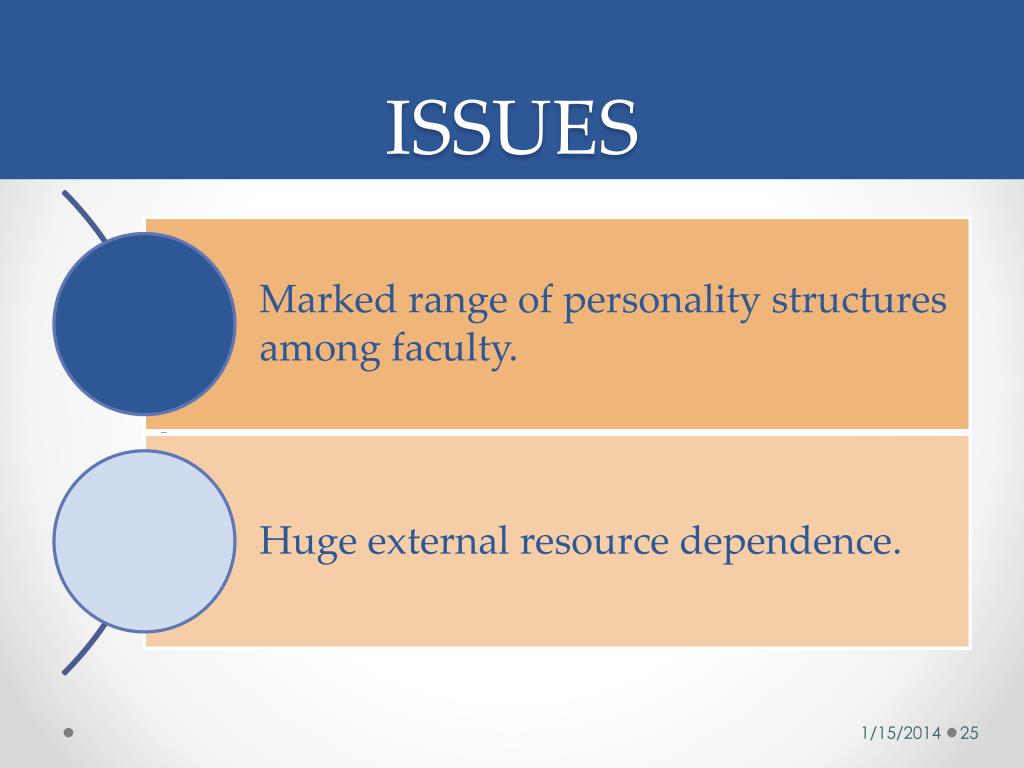 ISSUES

Marked range of personality structures among faculty.

Huge external resource dependence.

1/15/2014 25